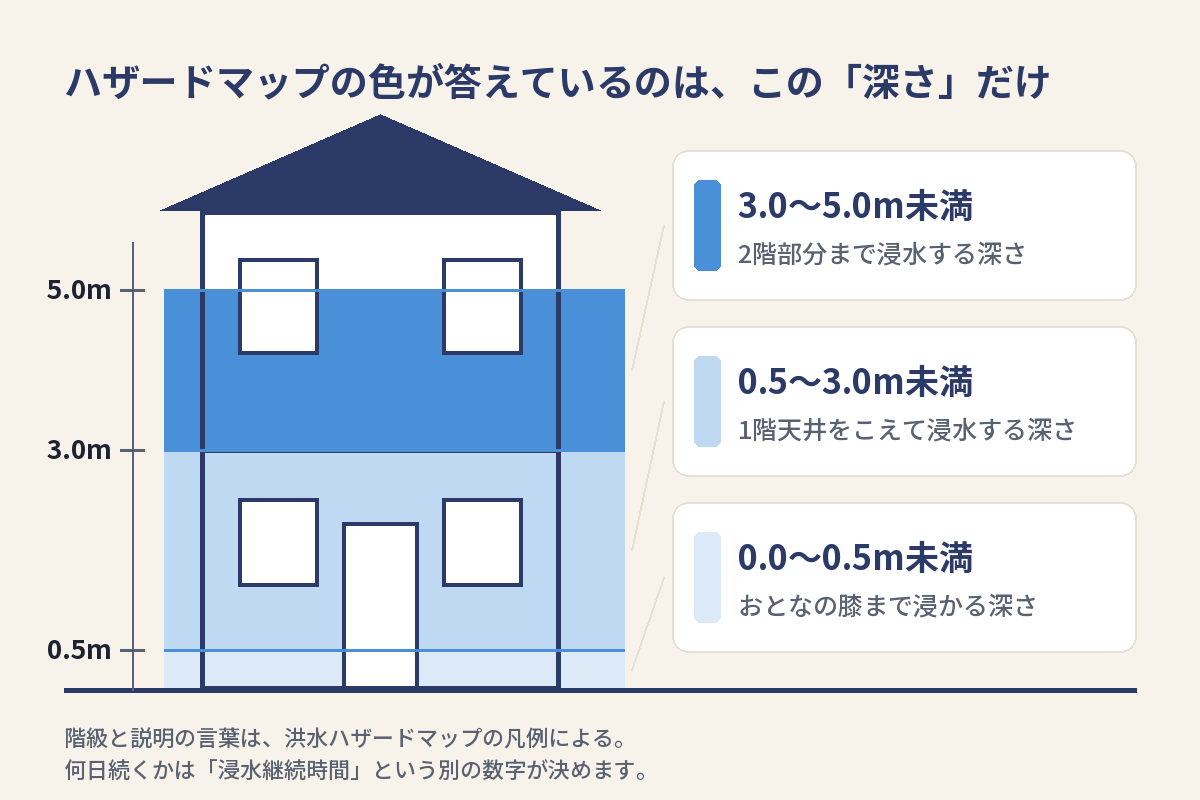 ハザードマップの色が答えているのは、この「深さ」だけ

5.0m

3.0m

0.5m

3.0〜5.0m未満
2階部分まで浸水する深さ

0.5〜3.0m未満
1階天井をこえて浸水する深さ

0.0〜0.5m未満
おとなの膝まで浸かる深さ

階級と説明の言葉は、洪水ハザードマップの凡例による。
何日続くかは「浸水継続時間」という別の数字が決めます。